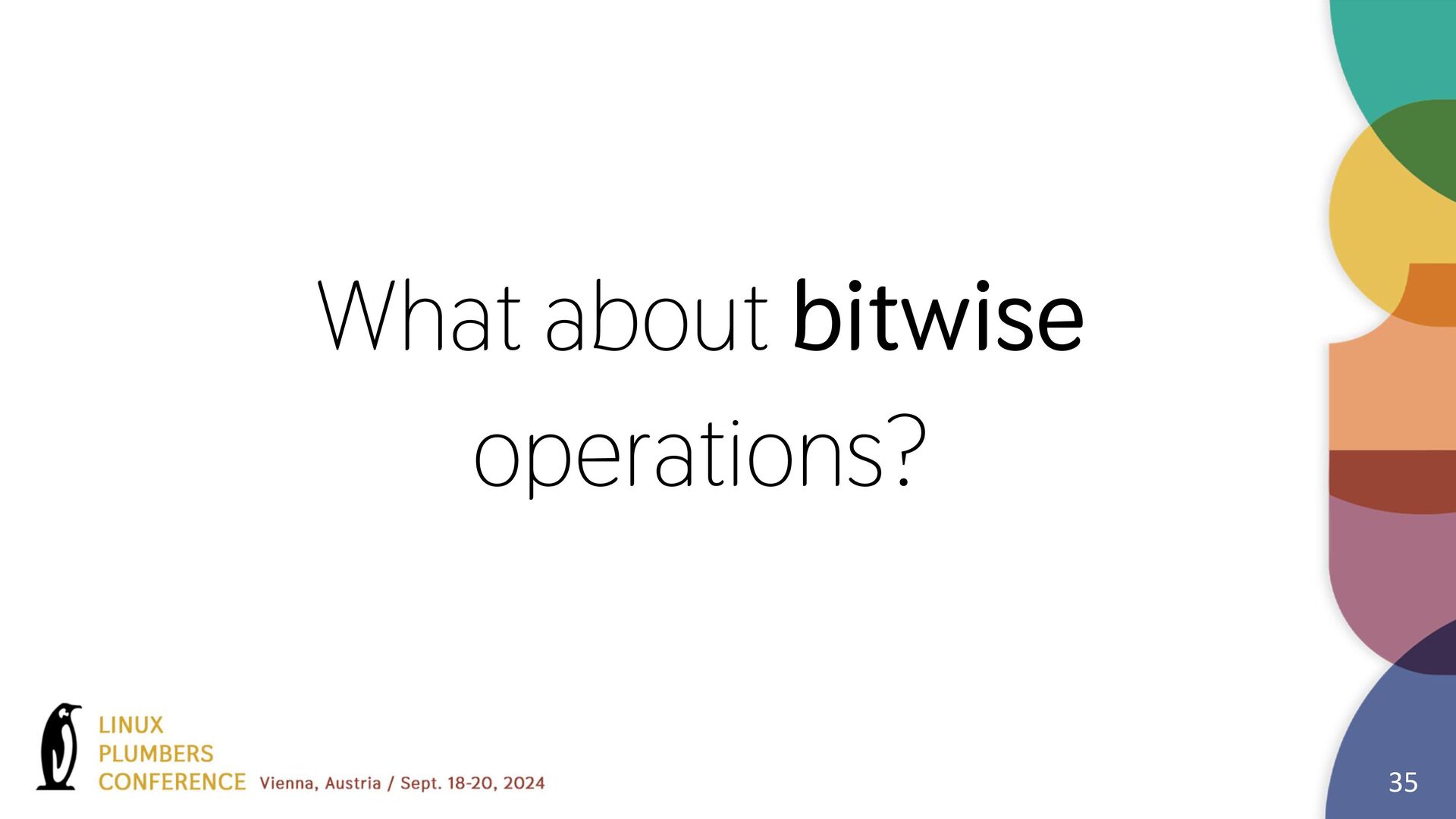 What about bitwise operations?

LINUX
PLUMBERS
CONFERENCE Vienna, Austria / Sept. 18-20, 2024

35